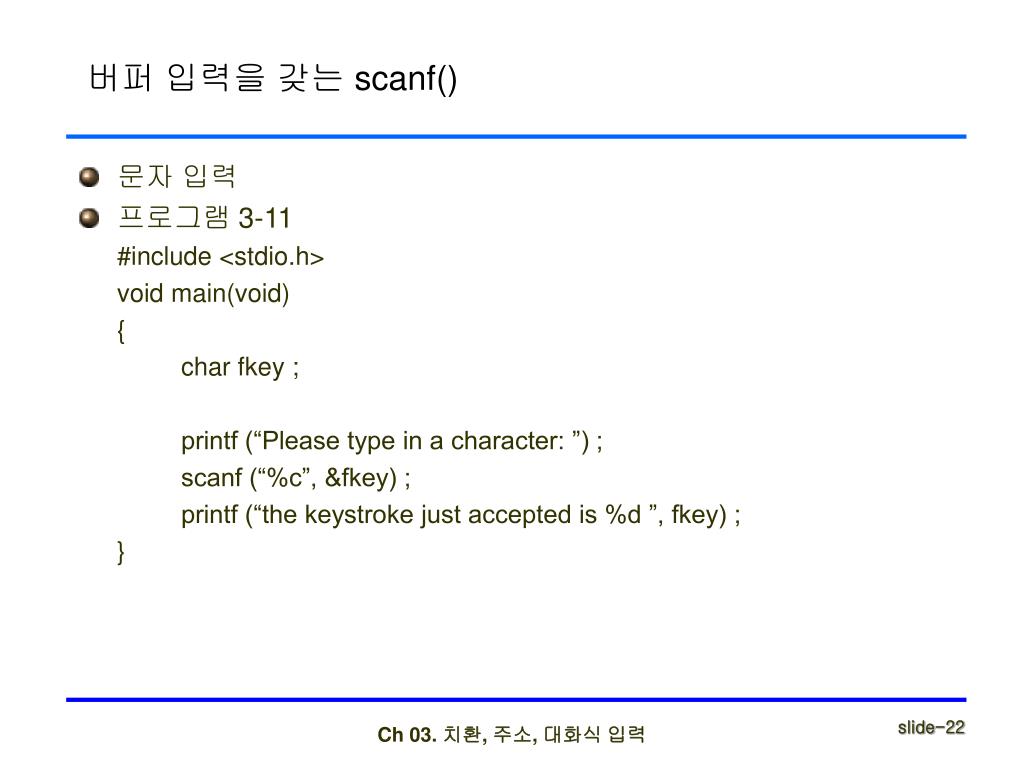 버퍼 입력을 갖는 scanf()

문자 입력

프로그램 3-11

#include <stdio.h>
void main(void)
{
char fkey ;

printf (“Please type in a character: ”) ;
scanf (“%c”, &fkey) ;
printf (“the keystroke just accepted is %d ”, fkey) ;
}

Ch 03. 치환, 주소, 대화식 입력

slide-22